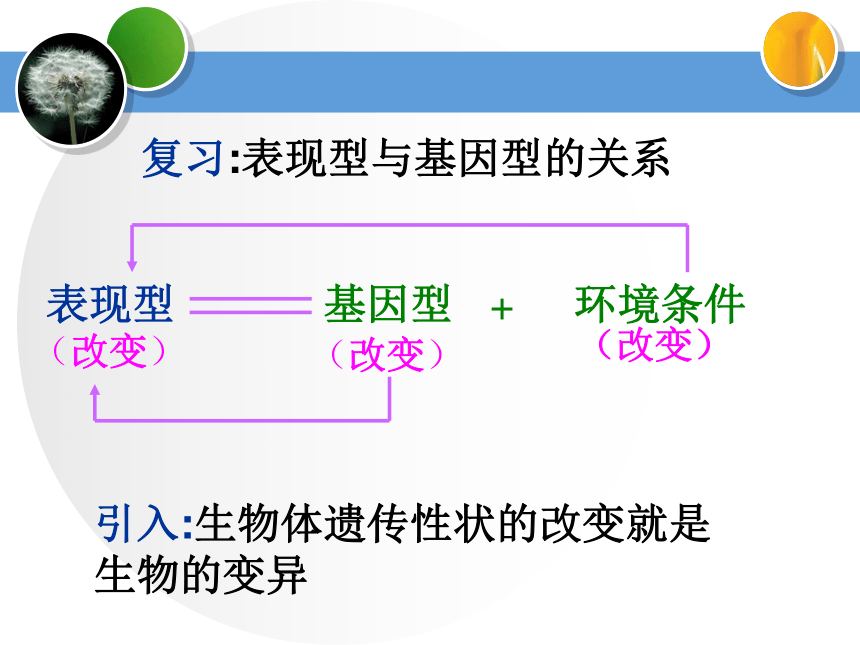 复习:表现型与基因型的关系

表现型 ═══ 基因型 + 环境条件
（改变） （改变） （改变）

引入:生物体遗传性状的改变就是生物的变异